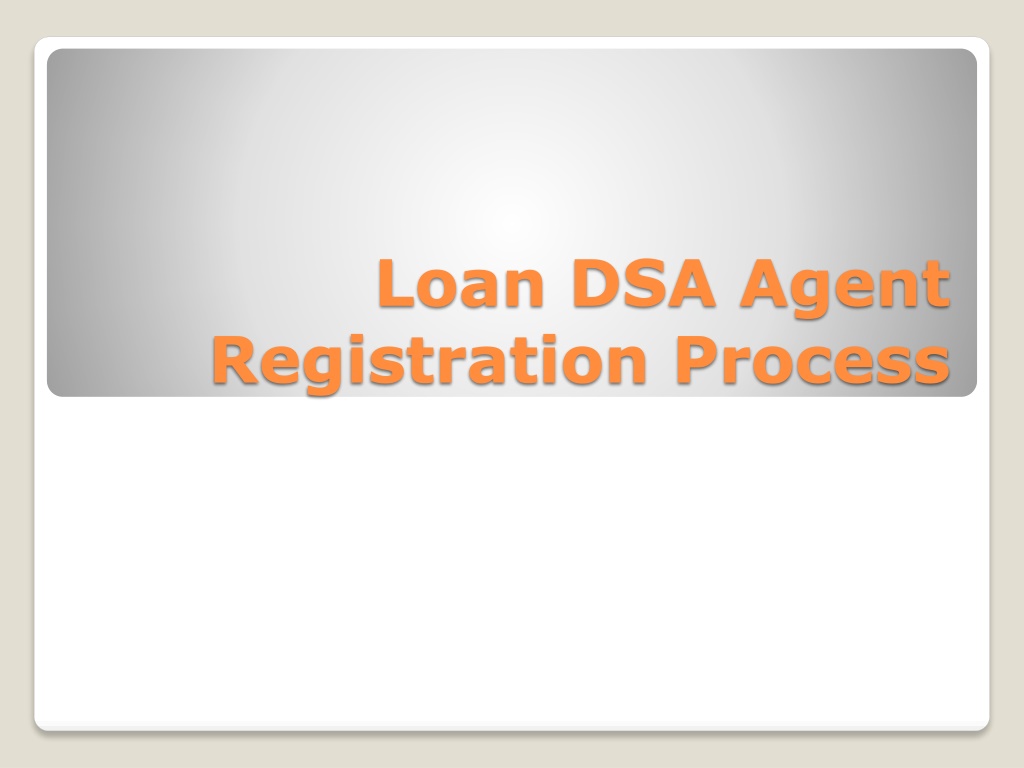 Loan DSA Agent Registration Process